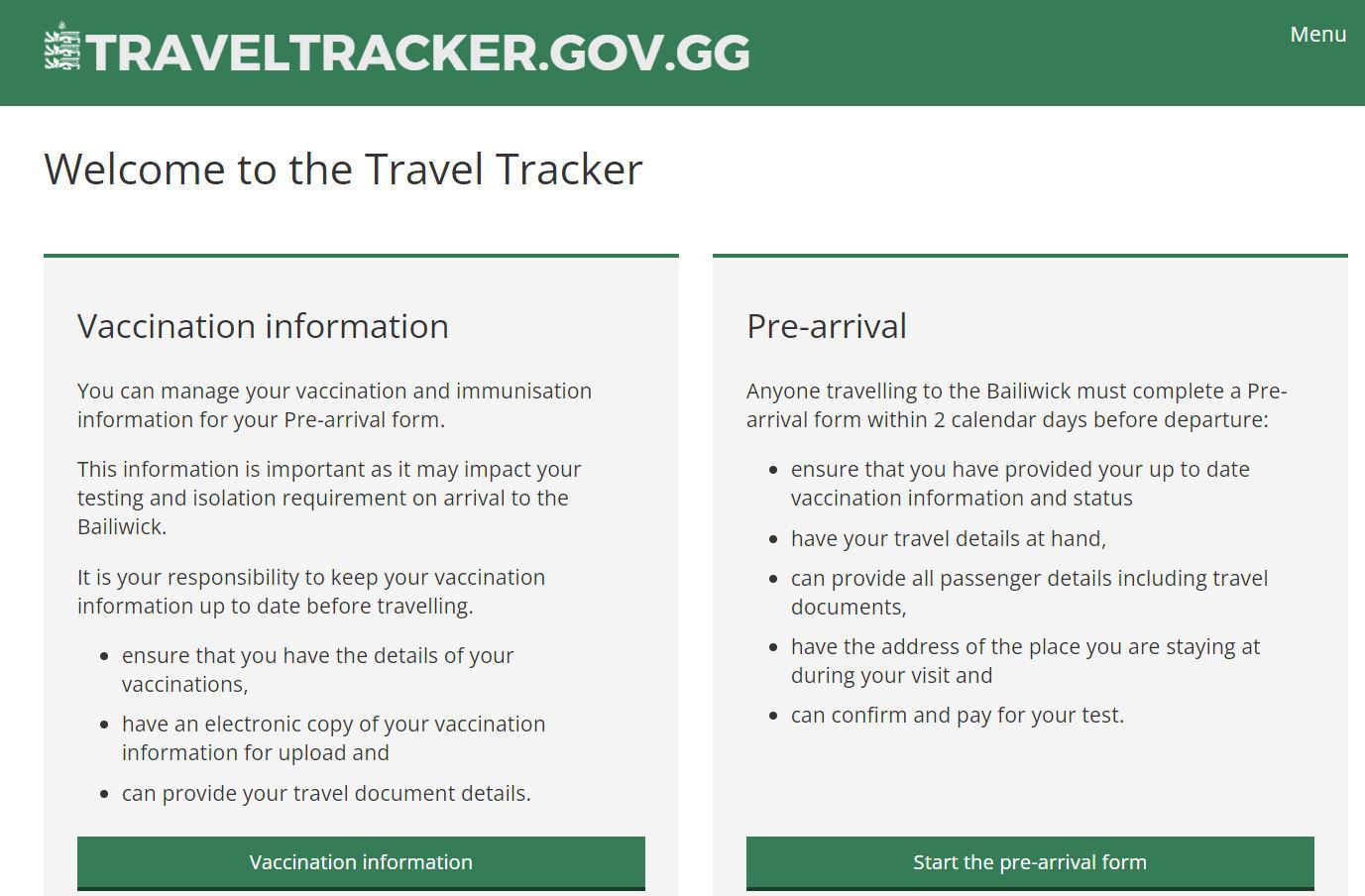 TRAVELTRACKER.GOV.GG

Menu

Welcome to the Travel Tracker

Vaccination information

You can manage your vaccination and immunisation information for your Pre-arrival form.

This information is important as it may impact your testing and isolation requirement on arrival to the Bailiwick.

It is your responsibility to keep your vaccination information up to date before travelling.

- ensure that you have the details of your vaccinations,
- have an electronic copy of your vaccination information for upload and
- can provide your travel document details.

Vaccination information

Pre-arrival

Anyone travelling to the Bailiwick must complete a Pre-arrival form within 2 calendar days before departure:

- ensure that you have provided your up to date vaccination information and status
- have your travel details at hand,
- can provide all passenger details including travel documents,
- have the address of the place you are staying at during your visit and
- can confirm and pay for your test.

Start the pre-arrival form